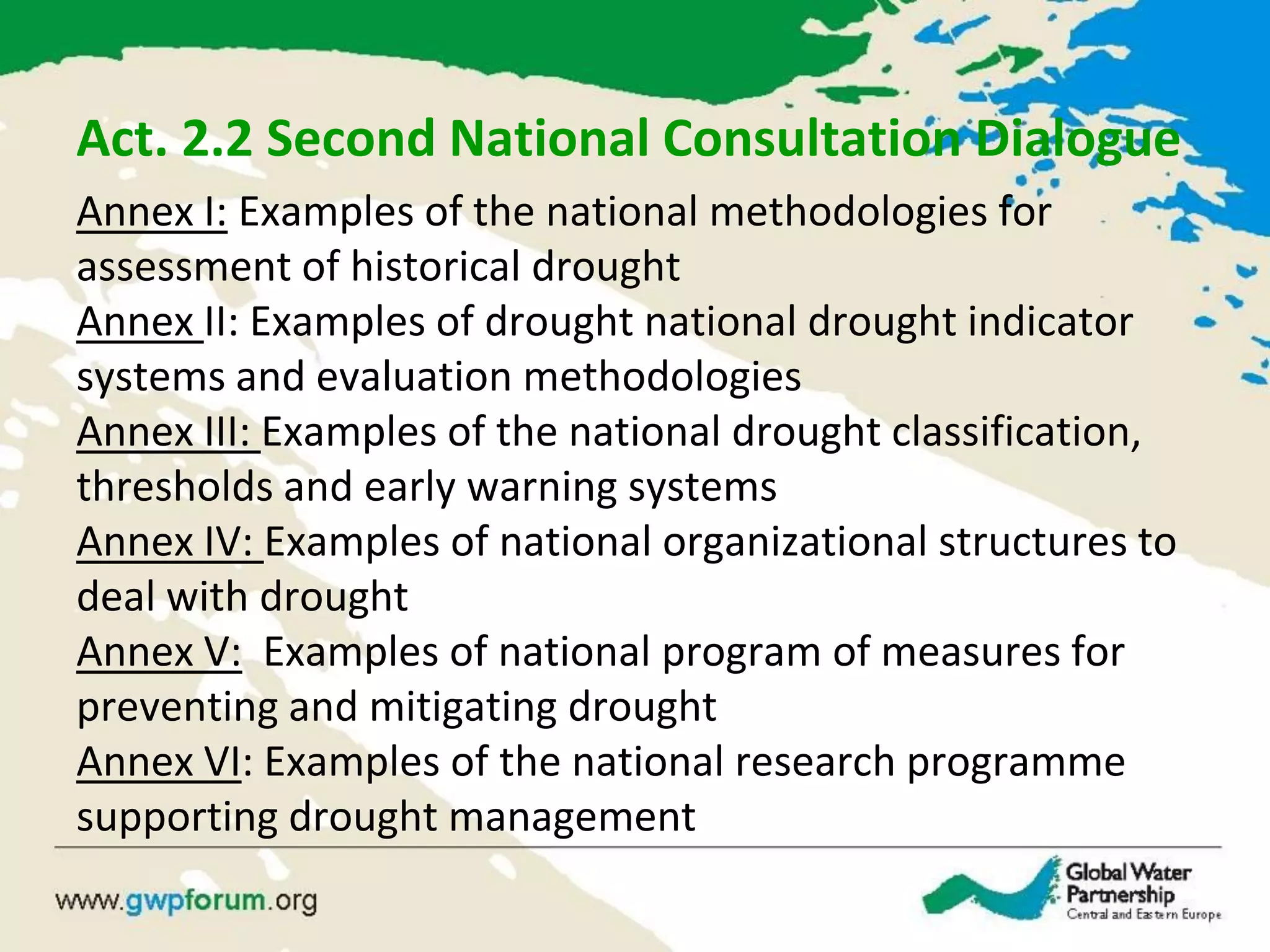 Act. 2.2 Second National Consultation Dialogue

Annex I: Examples of the national methodologies for assessment of historical drought
Annex II: Examples of drought national drought indicator systems and evaluation methodologies
Annex III: Examples of the national drought classification, thresholds and early warning systems
Annex IV: Examples of national organizational structures to deal with drought
Annex V: Examples of national program of measures for preventing and mitigating drought
Annex VI: Examples of the national research programme supporting drought management

www.gwpforum.org

Global Water Partnership
Central and Eastern Europe